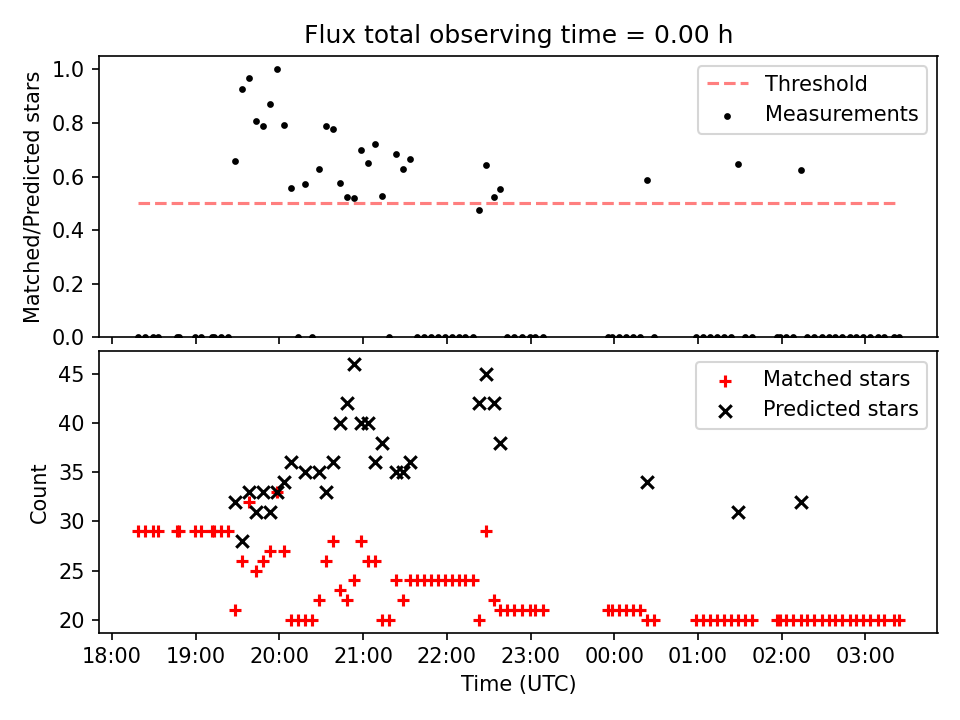 Flux total observing time = 0.00 h

Matched/Predicted stars

1.0
0.8
0.6
0.4
0.2
0.0

Threshold
Measurements

Count

45
40
35
30
25
20

Matched stars
Predicted stars

18:00 19:00 20:00 21:00 22:00 23:00 00:00 01:00 02:00 03:00

Time (UTC)